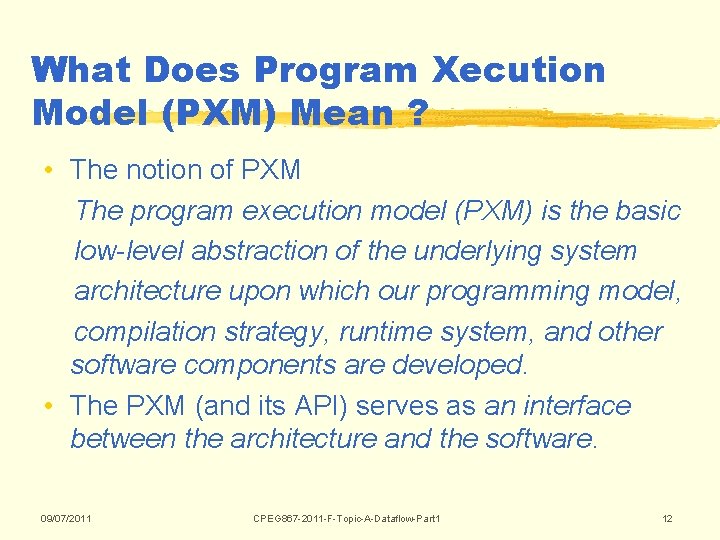 What Does Program Xecution Model (PXM) Mean ?

• The notion of PXM

The program execution model (PXM) is the basic low-level abstraction of the underlying system architecture upon which our programming model, compilation strategy, runtime system, and other software components are developed.

• The PXM (and its API) serves as an interface between the architecture and the software.

09/07/2011

CPEG867-2011-F-Topic-A-Dataflow-Part1

12